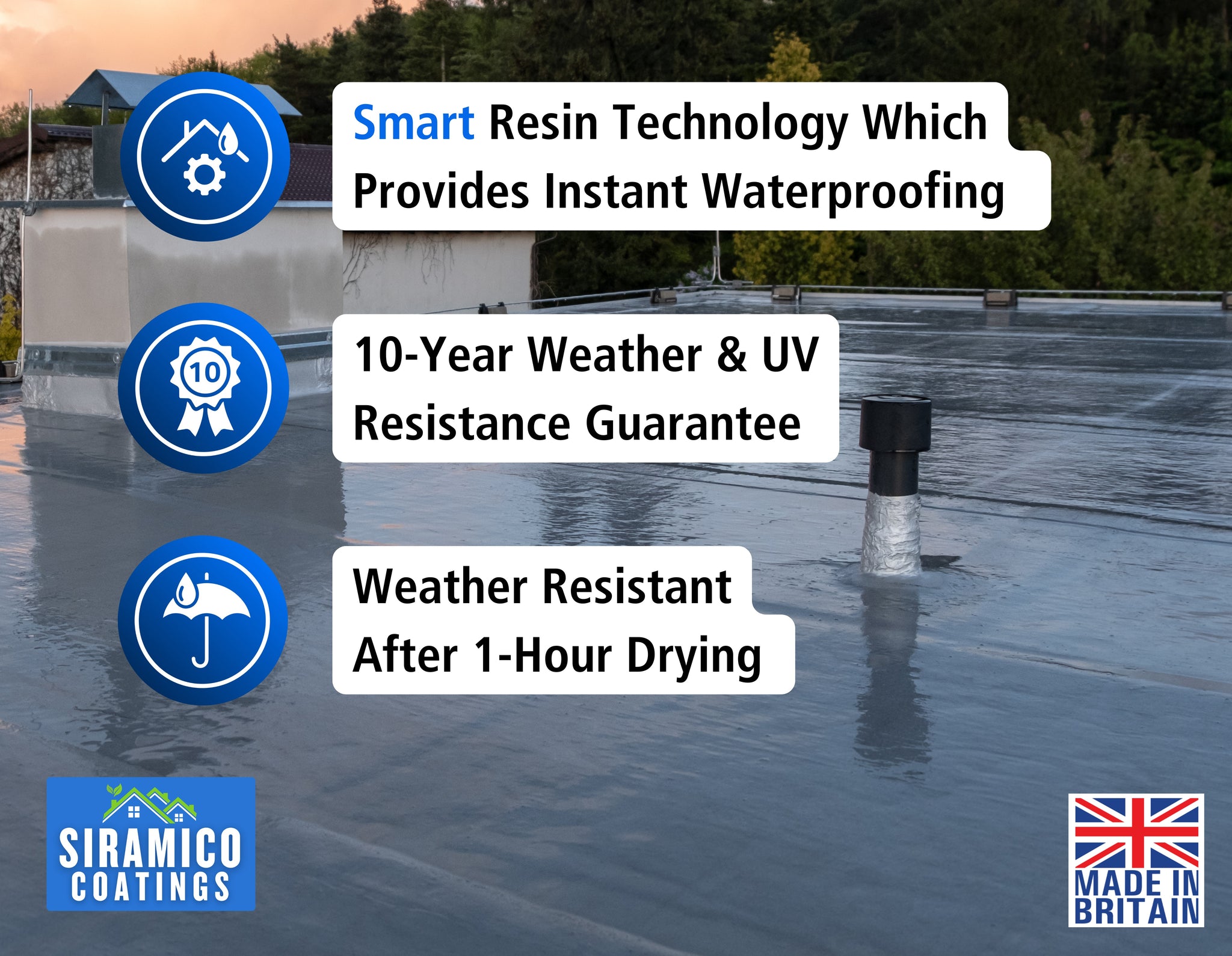 Smart Resin Technology Which Provides Instant Waterproofing

10

10-Year Weather & UV Resistance Guarantee

Weather Resistant After 1-Hour Drying

SIRAMICO COATINGS

MADE IN BRITAIN